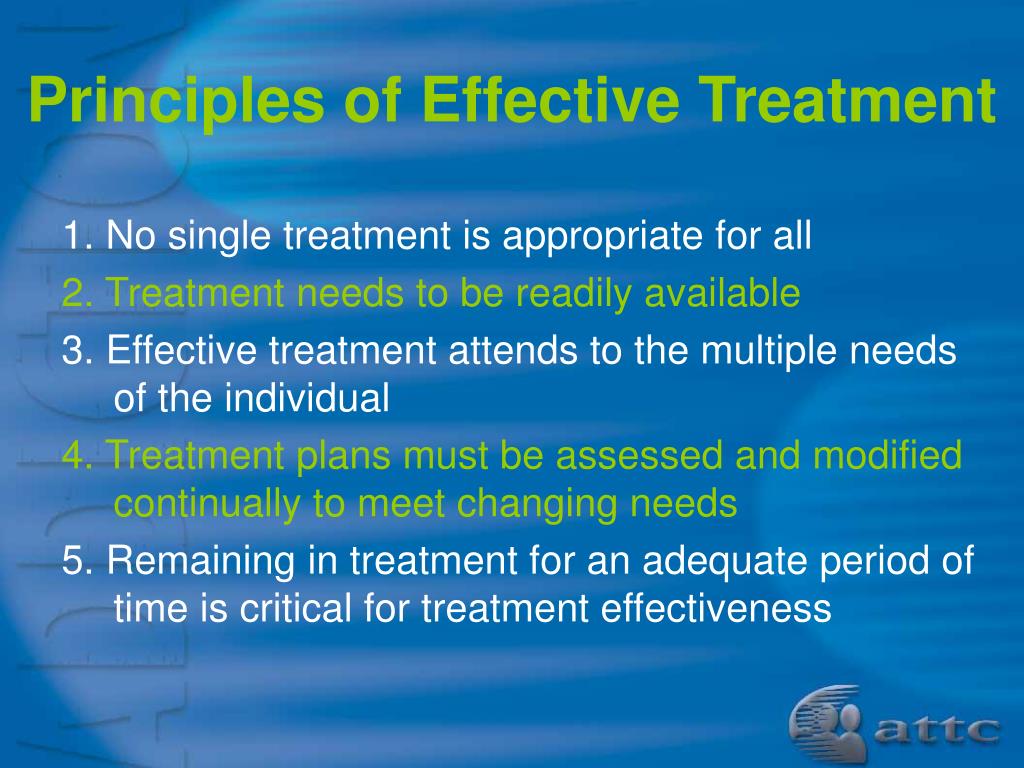 Principles of Effective Treatment

1. No single treatment is appropriate for all

2. Treatment needs to be readily available

3. Effective treatment attends to the multiple needs of the individual

4. Treatment plans must be assessed and modified continually to meet changing needs

5. Remaining in treatment for an adequate period of time is critical for treatment effectiveness

attc